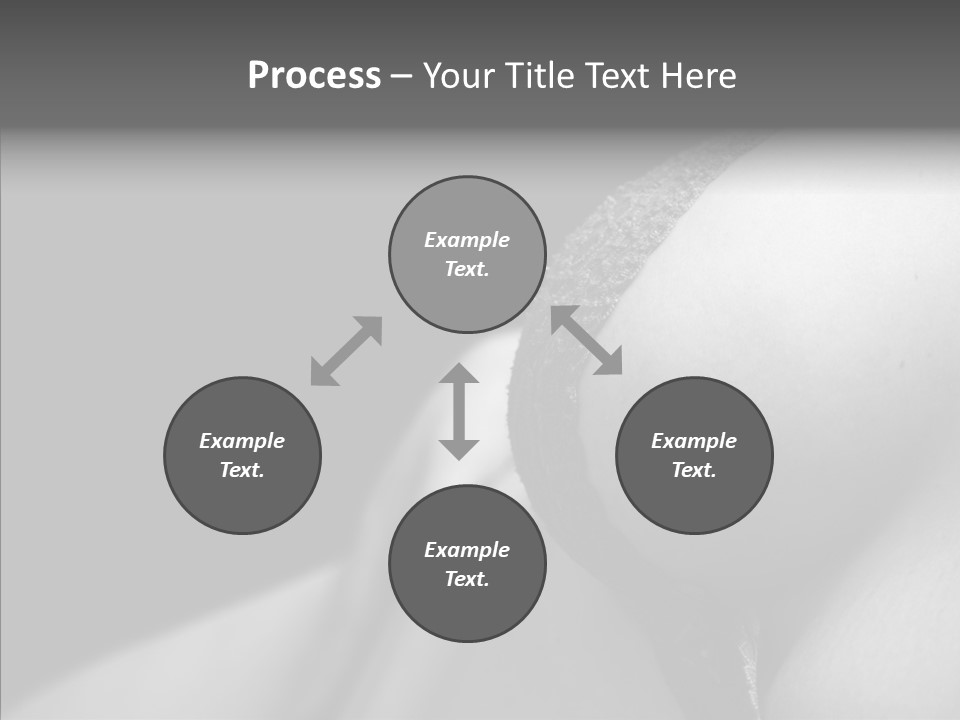 Process – Your Title Text Here

Example Text.

Example Text.

Example Text.

Example Text.